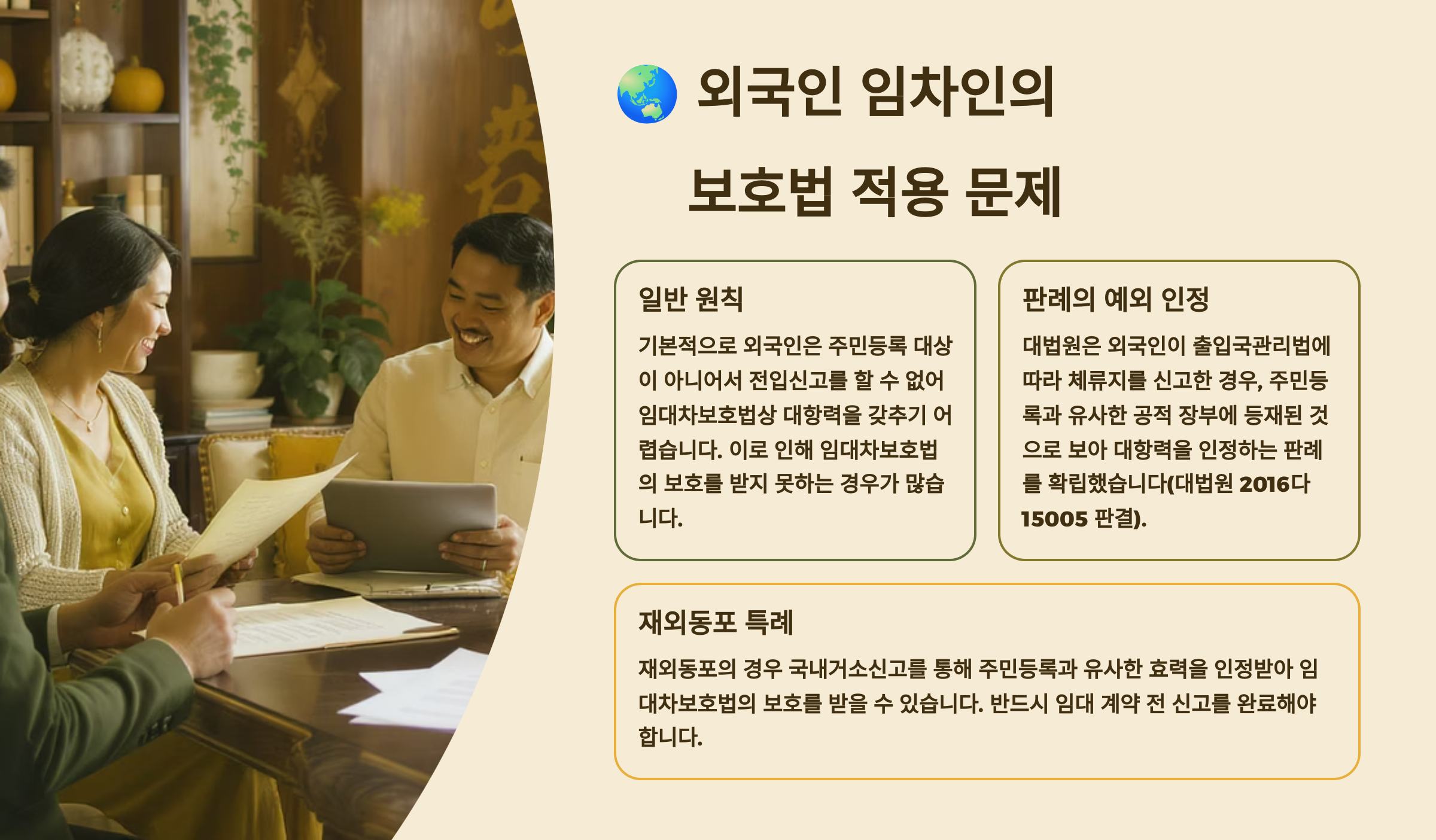 🌏 외국인 임차인의 보호법 적용 문제

일반 원칙

기본적으로 외국인은 주민등록 대상이 아니어서 전입신고를 할 수 없어 임대차보호법상 대항력을 갖추기 어렵습니다. 이로 인해 임대차보호법의 보호를 받지 못하는 경우가 많습니다.

판례의 예외 인정

대법원은 외국인이 출입국관리법에 따라 체류지를 신고한 경우, 주민등록과 유사한 공적 장부에 등재된 것으로 보아 대항력을 인정하는 판례를 확립했습니다(대법원 2016다15005 판결).

재외동포 특례

재외동포의 경우 국내거소신고를 통해 주민등록과 유사한 효력을 인정받아 임대차보호법의 보호를 받을 수 있습니다. 반드시 임대 계약 전 신고를 완료해야 합니다.